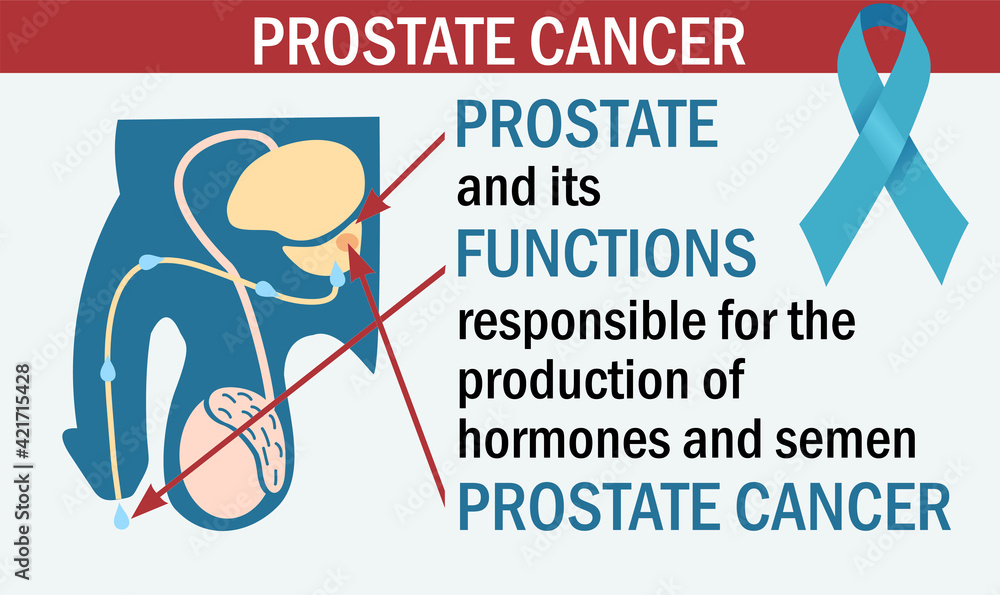 PROSTATE CANCER

PROSTATE
and its
FUNCTIONS
responsible for the production of hormones and semen
PROSTATE CANCER

Adobe Stock | #421715428